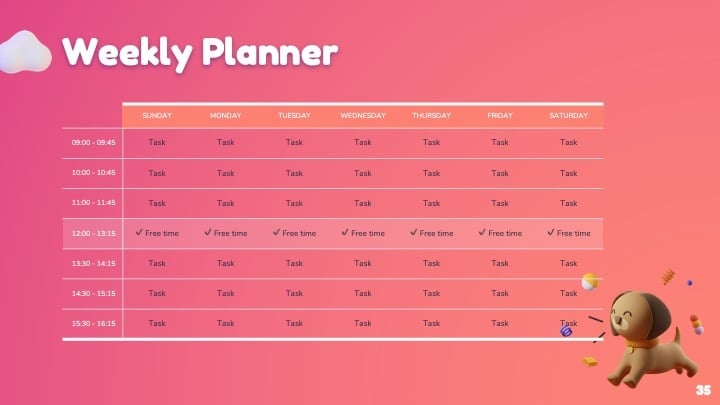 Weekly Planner

| | SUNDAY | MONDAY | TUESDAY | WEDNESDAY | THURSDAY | FRIDAY | SATURDAY |
|---|---|---|---|---|---|---|---|
| 09:00 - 09:45 | Task | Task | Task | Task | Task | Task | Task |
| 10:00 - 10:45 | Task | Task | Task | Task | Task | Task | Task |
| 11:00 - 11:45 | Task | Task | Task | Task | Task | Task | Task |
| 12:00 - 13:15 | ✓ Free time | ✓ Free time | ✓ Free time | ✓ Free time | ✓ Free time | ✓ Free time | ✓ Free time |
| 13:30 - 14:15 | Task | Task | Task | Task | Task | Task | Task |
| 14:30 - 15:15 | Task | Task | Task | Task | Task | Task | Task |
| 15:30 - 16:15 | Task | Task | Task | Task | Task | Task | Task |

35